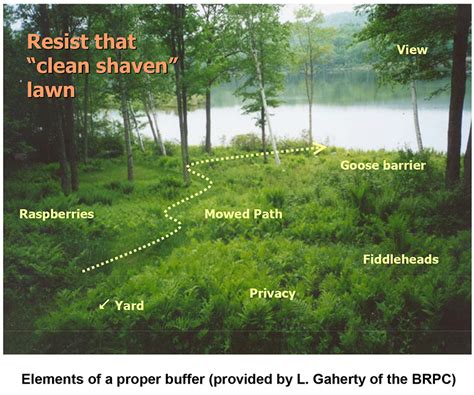 Resist that "clean shaven" lawn

View

Goose barrier

Raspberries

Mowed Path

Fiddleheads

Privacy

↙ Yard

Elements of a proper buffer (provided by L. Gaherty of the BRPC)